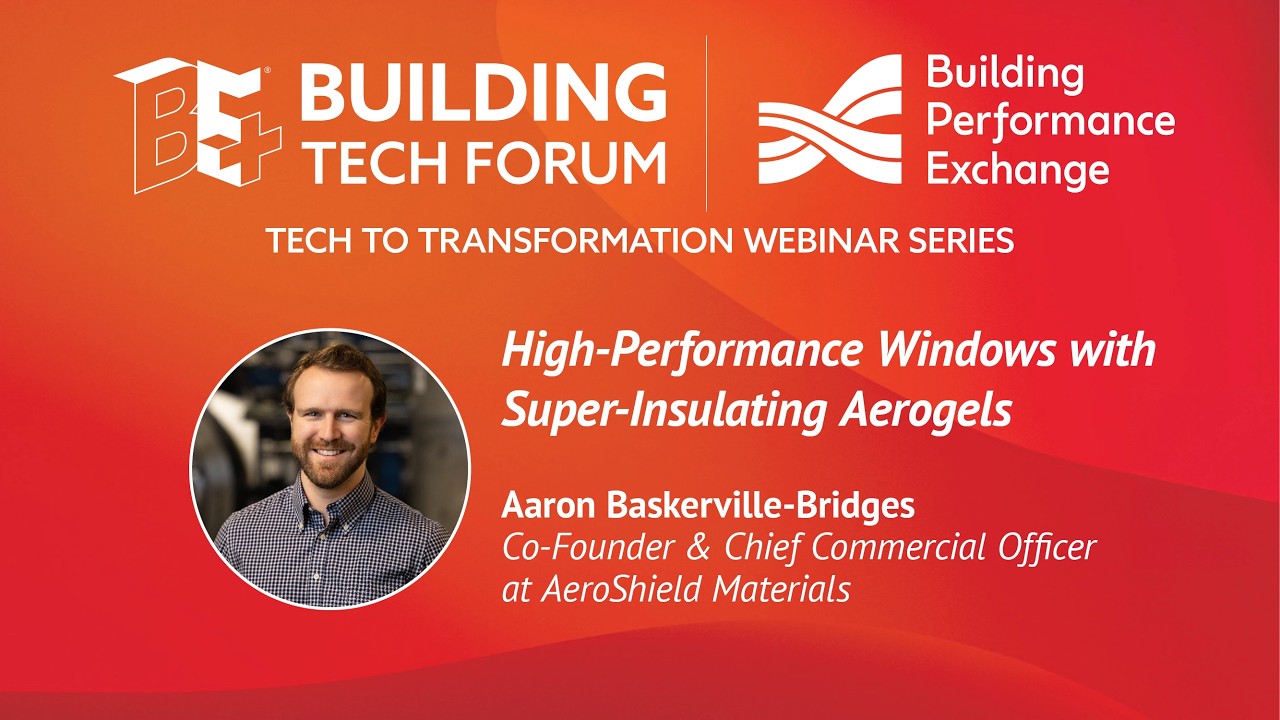 BE+ BUILDING TECH FORUM

Building Performance Exchange

TECH TO TRANSFORMATION WEBINAR SERIES

High-Performance Windows with Super-Insulating Aerogels

Aaron Baskerville-Bridges
Co-Founder & Chief Commercial Officer at AeroShield Materials